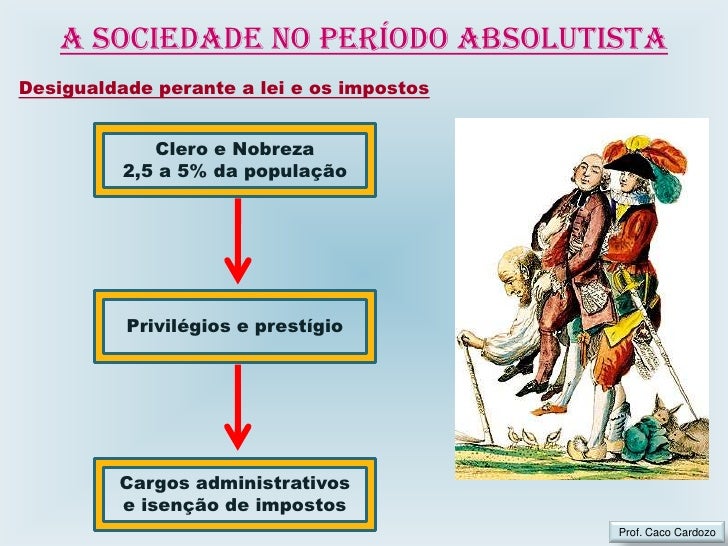 A SOCIEDADE NO PERÍODO ABSOLUTISTA

Desigualdade perante a lei e os impostos

Clero e Nobreza
2,5 a 5% da população

Privilégios e prestígio

Cargos administrativos
e isenção de impostos

Prof. Caco Cardozo